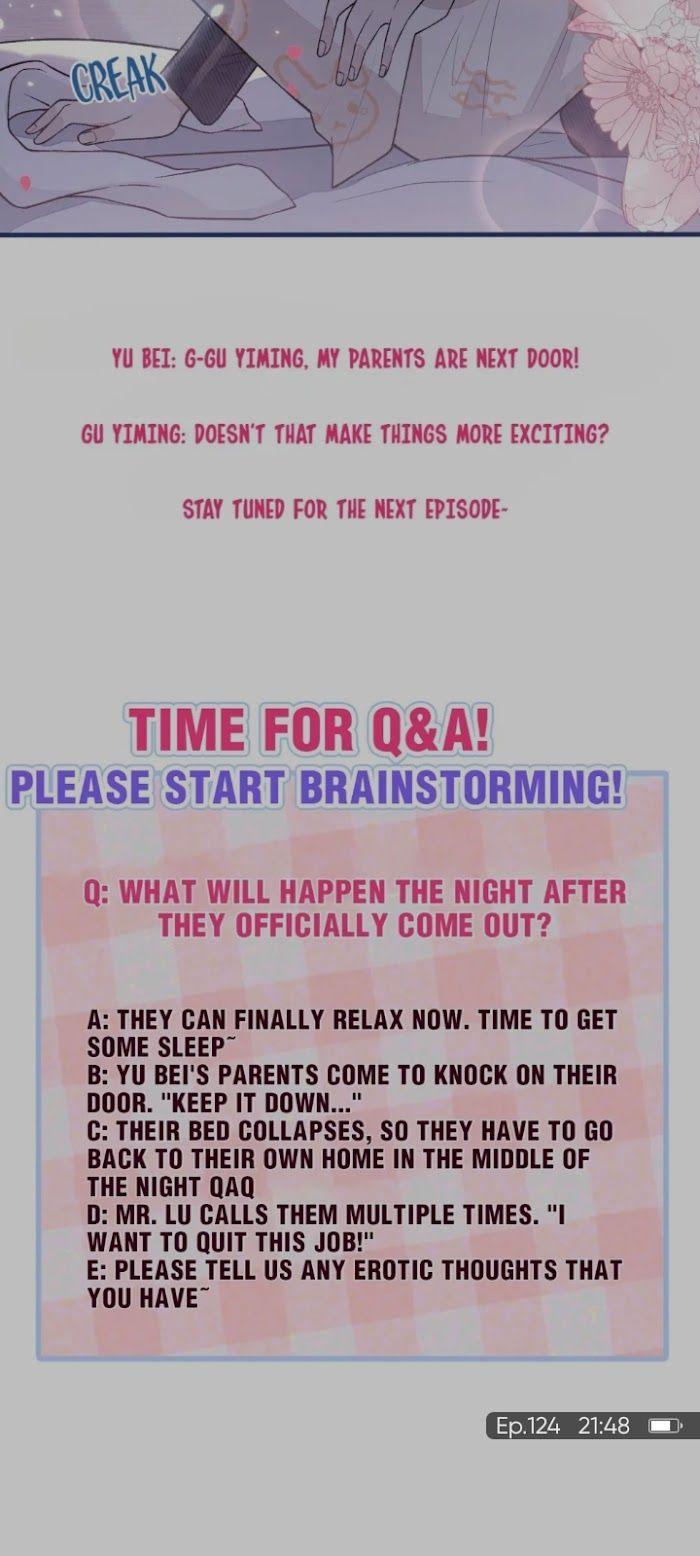 CREAK

YU BEI: G-GU YIMING, MY PARENTS ARE NEXT DOOR!

GU YIMING: DOESN'T THAT MAKE THINGS MORE EXCITING?

STAY TUNED FOR THE NEXT EPISODE~

TIME FOR Q&A!
PLEASE START BRAINSTORMING!

Q: WHAT WILL HAPPEN THE NIGHT AFTER THEY OFFICIALLY COME OUT?

A: THEY CAN FINALLY RELAX NOW. TIME TO GET SOME SLEEP~
B: YU BEI'S PARENTS COME TO KNOCK ON THEIR DOOR. "KEEP IT DOWN..."
C: THEIR BED COLLAPSES, SO THEY HAVE TO GO BACK TO THEIR OWN HOME IN THE MIDDLE OF THE NIGHT QAQ
D: MR. LU CALLS THEM MULTIPLE TIMES. "I WANT TO QUIT THIS JOB!"
E: PLEASE TELL US ANY EROTIC THOUGHTS THAT YOU HAVE~

Ep.124 21:48